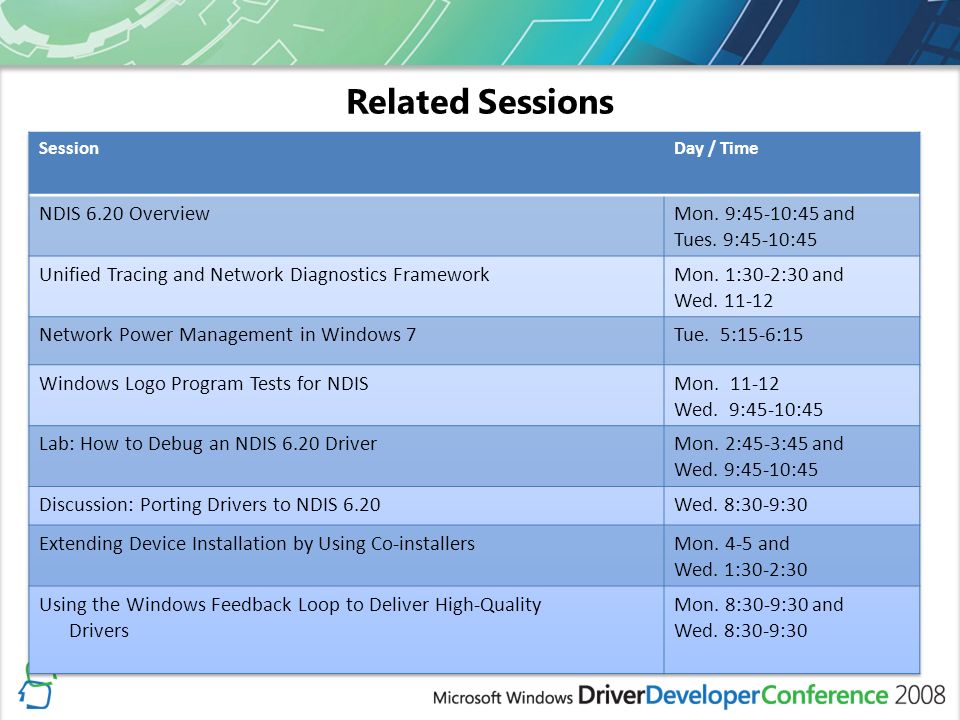 Related Sessions

| Session | Day / Time |
|---|---|
| NDIS 6.20 Overview | Mon. 9:45-10:45 and Tues. 9:45-10:45 |
| Unified Tracing and Network Diagnostics Framework | Mon. 1:30-2:30 and Wed. 11-12 |
| Network Power Management in Windows 7 | Tue. 5:15-6:15 |
| Windows Logo Program Tests for NDIS | Mon. 11-12 Wed. 9:45-10:45 |
| Lab: How to Debug an NDIS 6.20 Driver | Mon. 2:45-3:45 and Wed. 9:45-10:45 |
| Discussion: Porting Drivers to NDIS 6.20 | Wed. 8:30-9:30 |
| Extending Device Installation by Using Co-installers | Mon. 4-5 and Wed. 1:30-2:30 |
| Using the Windows Feedback Loop to Deliver High-Quality Drivers | Mon. 8:30-9:30 and Wed. 8:30-9:30 |

Microsoft Windows DriverDeveloperConference 2008